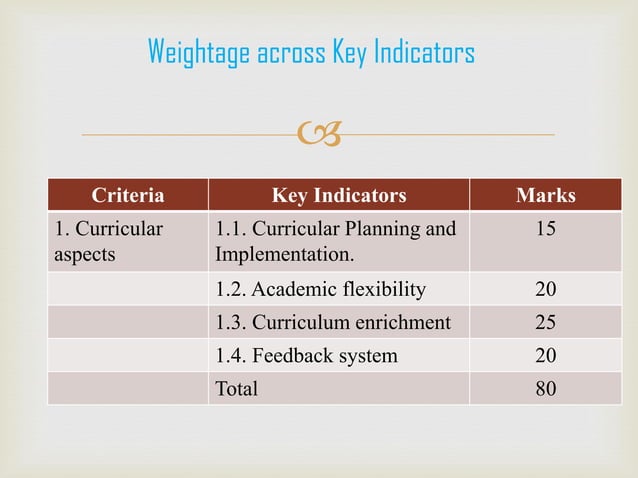 Weightage across Key Indicators

| Criteria | Key Indicators | Marks |
|---|---|---|
| 1. Curricular aspects | 1.1. Curricular Planning and Implementation. | 15 |
| | 1.2. Academic flexibility | 20 |
| | 1.3. Curriculum enrichment | 25 |
| | 1.4. Feedback system | 20 |
| | Total | 80 |